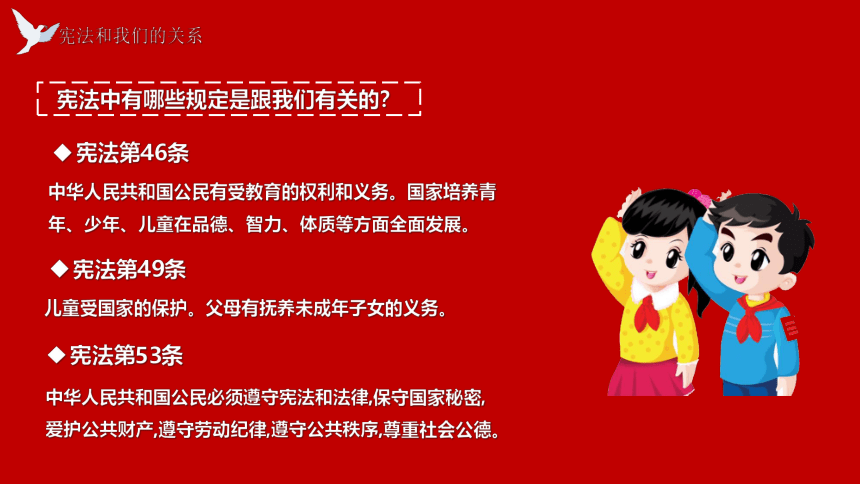 宪法和我们的关系

宪法中有哪些规定是跟我们有关的?

◆ 宪法第46条

中华人民共和国公民有受教育的权利和义务。国家培养青年、少年、儿童在品德、智力、体质等方面全面发展。

◆ 宪法第49条

儿童受国家的保护。父母有抚养未成年子女的义务。

◆ 宪法第53条

中华人民共和国公民必须遵守宪法和法律,保守国家秘密,爱护公共财产,遵守劳动纪律,遵守公共秩序,尊重社会公德。